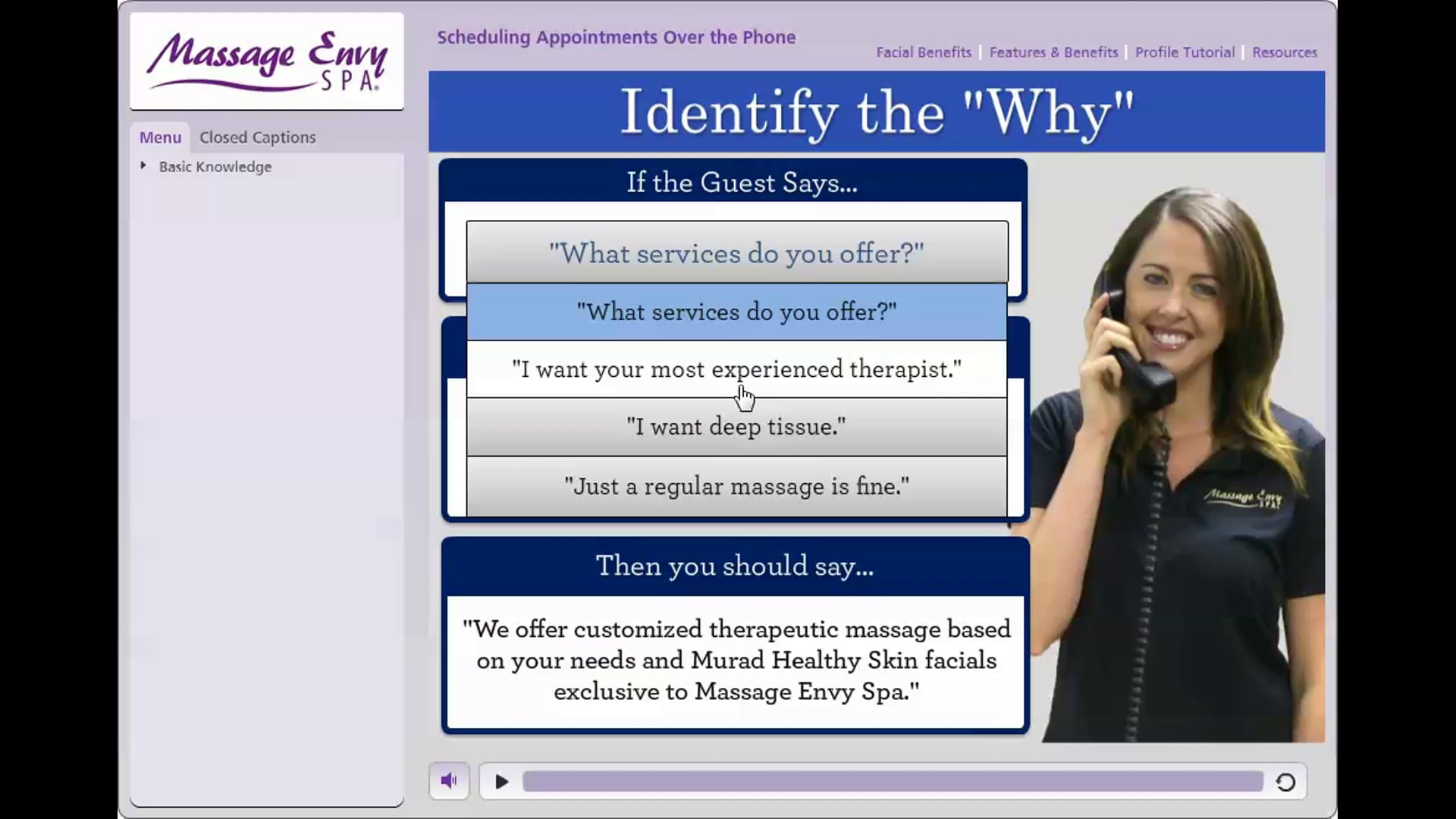 Massage Envy SPA

Scheduling Appointments Over the Phone

Facial Benefits | Features & Benefits | Profile Tutorial | Resources

Menu Closed Captions

Basic Knowledge

Identify the "Why"

If the Guest Says...

"What services do you offer?"

"What services do you offer?"

"I want your most experienced therapist."

"I want deep tissue."

"Just a regular massage is fine."

Then you should say...

"We offer customized therapeutic massage based on your needs and Murad Healthy Skin facials exclusive to Massage Envy Spa."

Massage Envy SPA